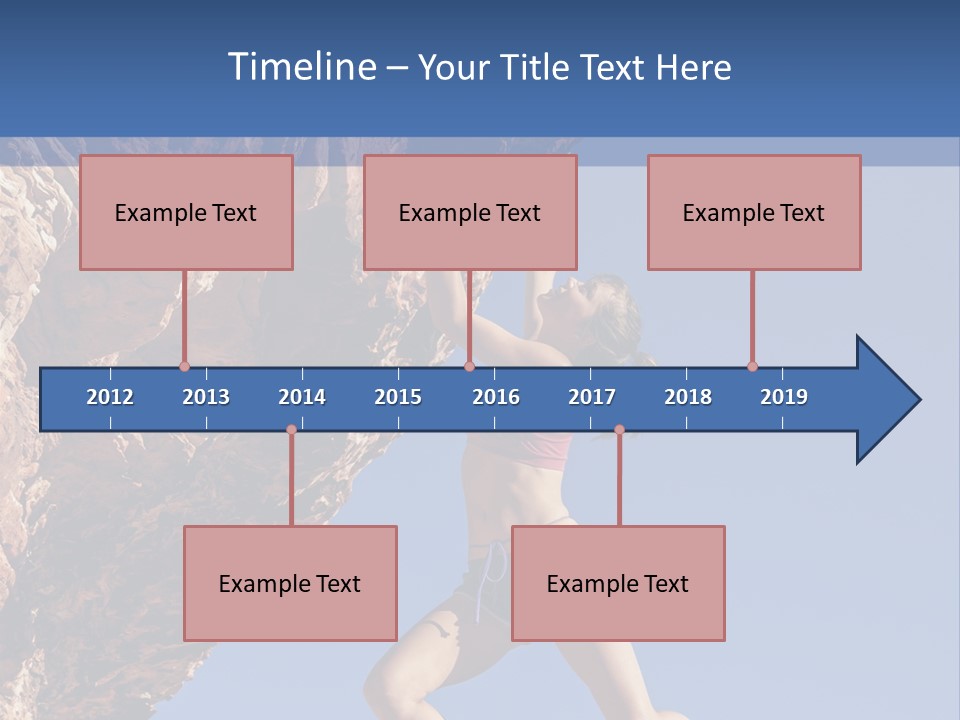 Timeline – Your Title Text Here

Example Text

Example Text

Example Text

2012 2013 2014 2015 2016 2017 2018 2019

Example Text

Example Text